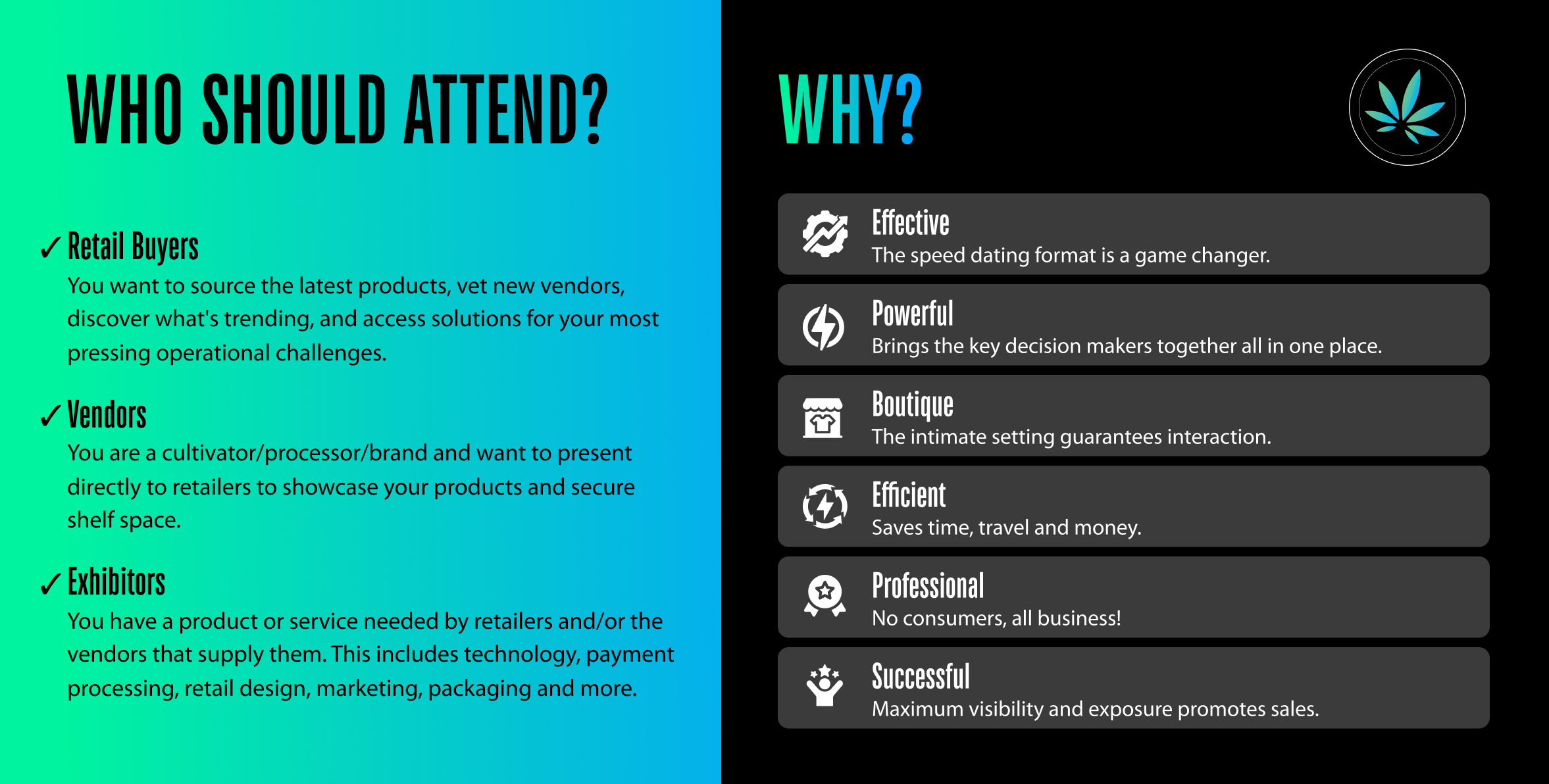 WHO SHOULD ATTEND?

✓ Retail Buyers
You want to source the latest products, vet new vendors, discover what's trending, and access solutions for your most pressing operational challenges.

✓ Vendors
You are a cultivator/processor/brand and want to present directly to retailers to showcase your products and secure shelf space.

✓ Exhibitors
You have a product or service needed by retailers and/or the vendors that supply them. This includes technology, payment processing, retail design, marketing, packaging and more.

WHY?

Effective
The speed dating format is a game changer.

Powerful
Brings the key decision makers together all in one place.

Boutique
The intimate setting guarantees interaction.

Efficient
Saves time, travel and money.

Professional
No consumers, all business!

Successful
Maximum visibility and exposure promotes sales.